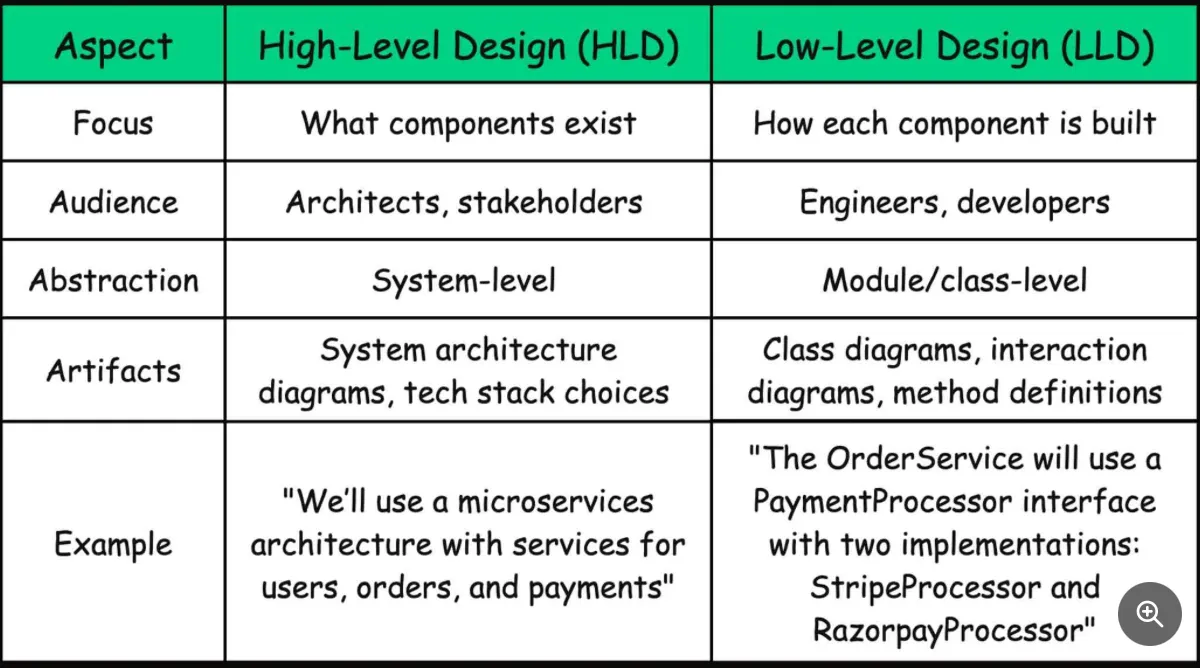 | Aspect | High-Level Design (HLD) | Low-Level Design (LLD) |
|---|---|---|
| Focus | What components exist | How each component is built |
| Audience | Architects, stakeholders | Engineers, developers |
| Abstraction | System-level | Module/class-level |
| Artifacts | System architecture diagrams, tech stack choices | Class diagrams, interaction diagrams, method definitions |
| Example | "We'll use a microservices architecture with services for users, orders, and payments" | "The OrderService will use a PaymentProcessor interface with two implementations: StripeProcessor and RazorpayProcessor" |